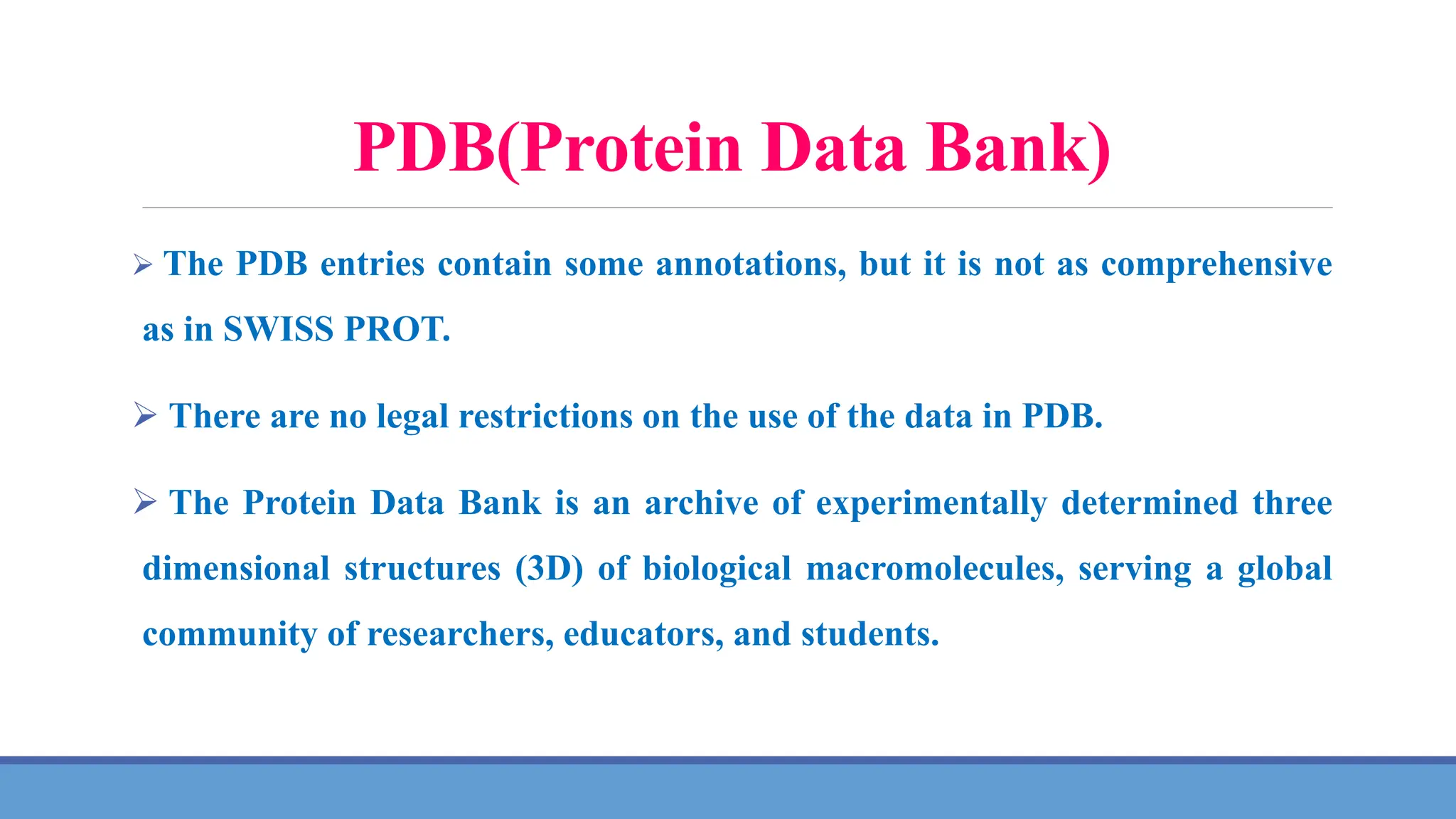 PDB(Protein Data Bank)

➢ The PDB entries contain some annotations, but it is not as comprehensive as in SWISS PROT.

➢ There are no legal restrictions on the use of the data in PDB.

➢ The Protein Data Bank is an archive of experimentally determined three dimensional structures (3D) of biological macromolecules, serving a global community of researchers, educators, and students.